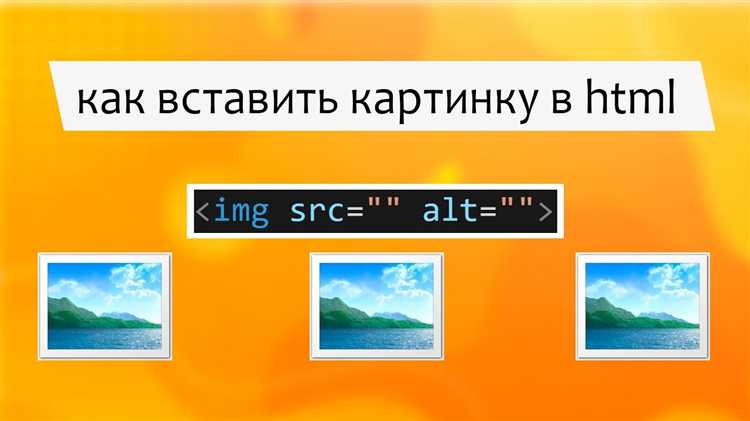 как вставить картинку в html

<img src="" alt="">